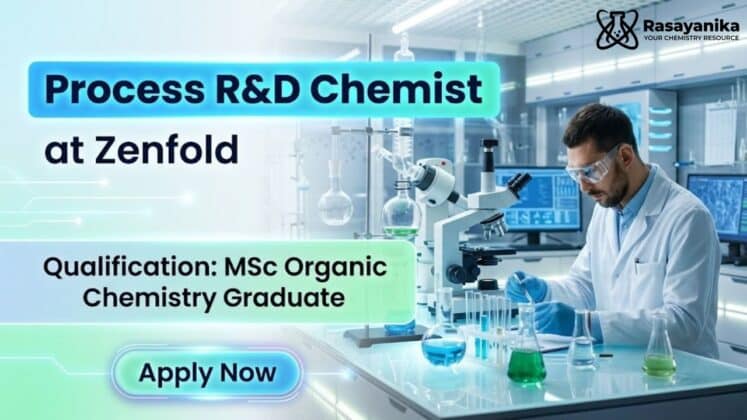 Rasayanika
YOUR CHEMISTRY RESOURCE

Process R&D Chemist

at Zenfold

Qualification: MSc Organic Chemistry Graduate

Apply Now